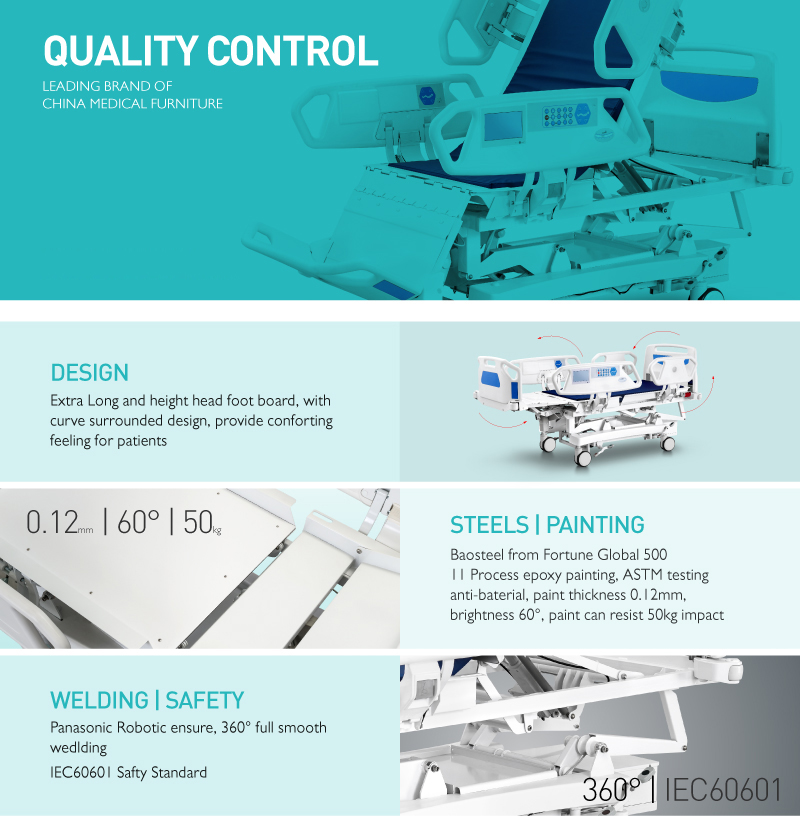 QUALITY CONTROL
LEADING BRAND OF
CHINA MEDICAL FURNITURE

DESIGN
Extra Long and height head foot board, with curve surrounded design, provide conforting feeling for patients

0.12mm | 60° | 50kg

STEELS | PAINTING
Baosteel from Fortune Global 500
11 Process epoxy painting, ASTM testing anti-baterial, paint thickness 0.12mm, brightness 60°, paint can resist 50kg impact

WELDING | SAFETY
Panasonic Robotic ensure, 360° full smooth wedlding
IEC60601 Safty Standard

360° | IEC60601